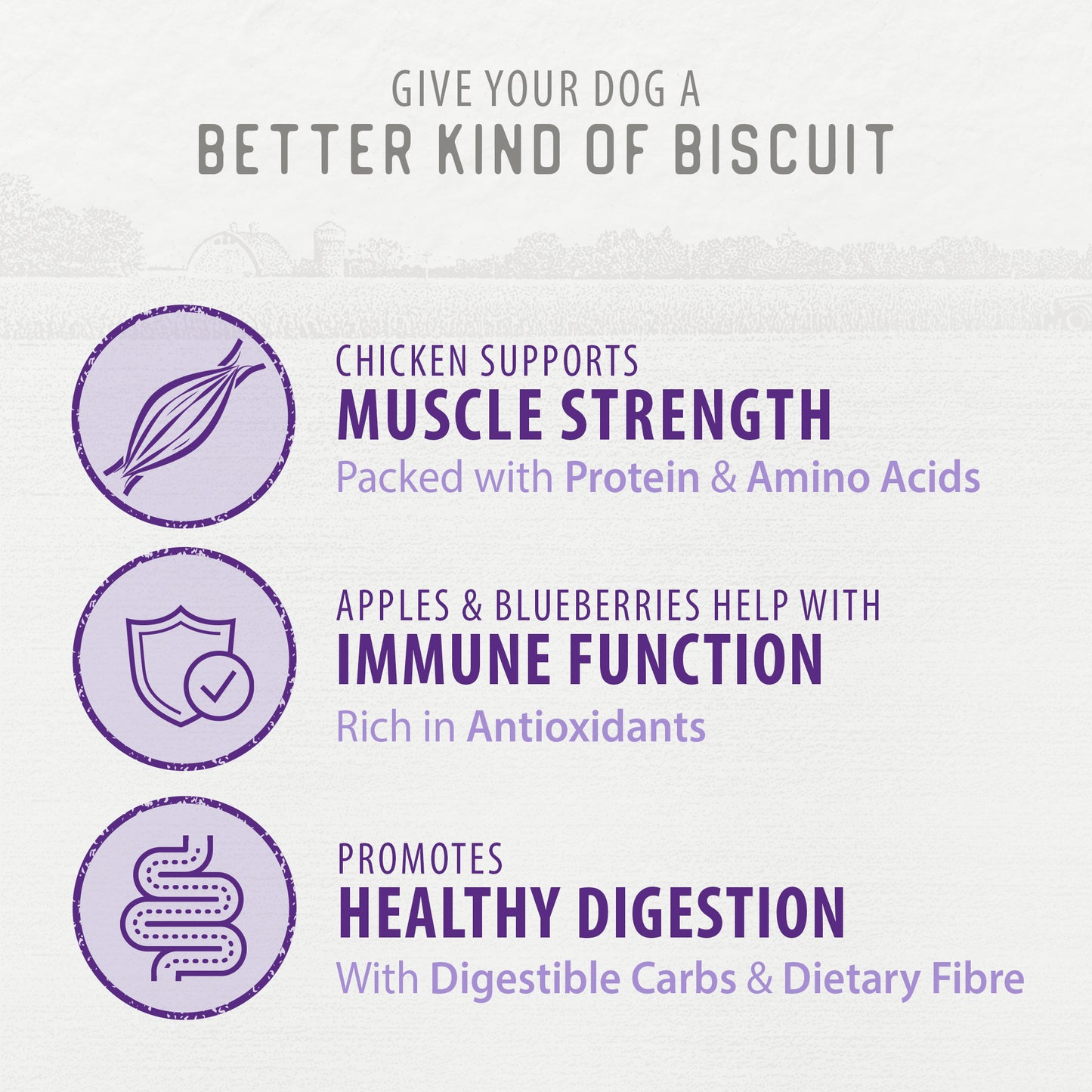 GIVE YOUR DOG A
BETTER KIND OF BISCUIT

CHICKEN SUPPORTS
MUSCLE STRENGTH
Packed with Protein & Amino Acids

APPLES & BLUEBERRIES HELP WITH
IMMUNE FUNCTION
Rich in Antioxidants

PROMOTES
HEALTHY DIGESTION
With Digestible Carbs & Dietary Fibre